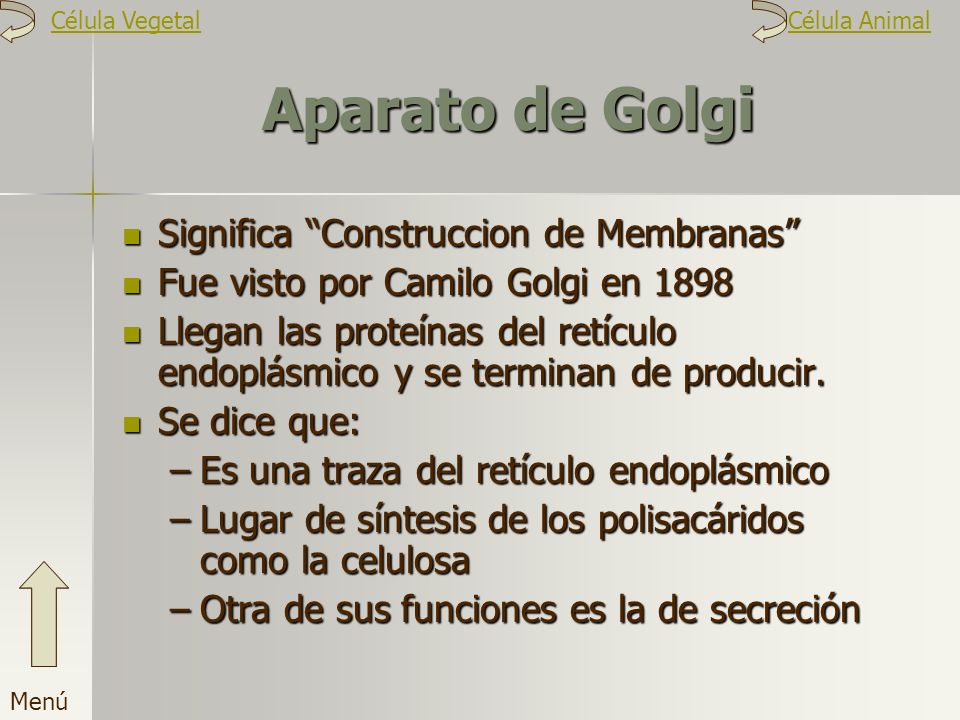 Célula Vegetal

Célula Animal

Aparato de Golgi

- Significa “Construccion de Membranas”
- Fue visto por Camilo Golgi en 1898
- Llegan las proteínas del retículo endoplásmico y se terminan de producir.
- Se dice que:
  – Es una traza del retículo endoplásmico
  – Lugar de síntesis de los polisacáridos como la celulosa
  – Otra de sus funciones es la de secreción

Menú